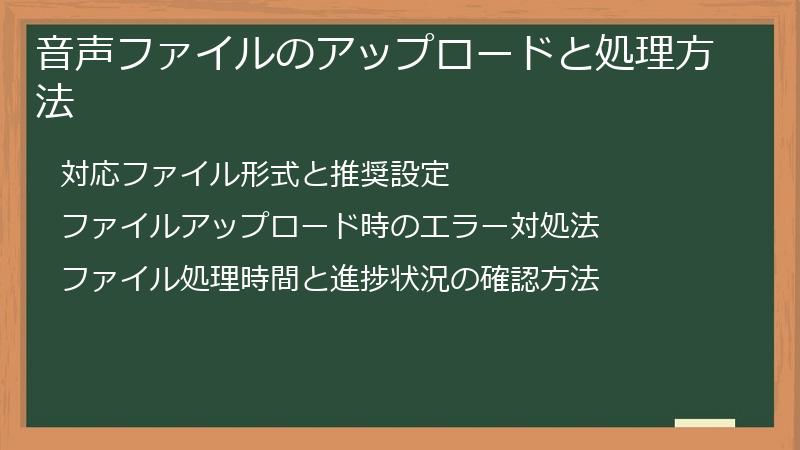 音声ファイルのアップロードと処理方法

対応ファイル形式と推奨設定

ファイルアップロード時のエラー対処法

ファイル処理時間と進捗状況の確認方法